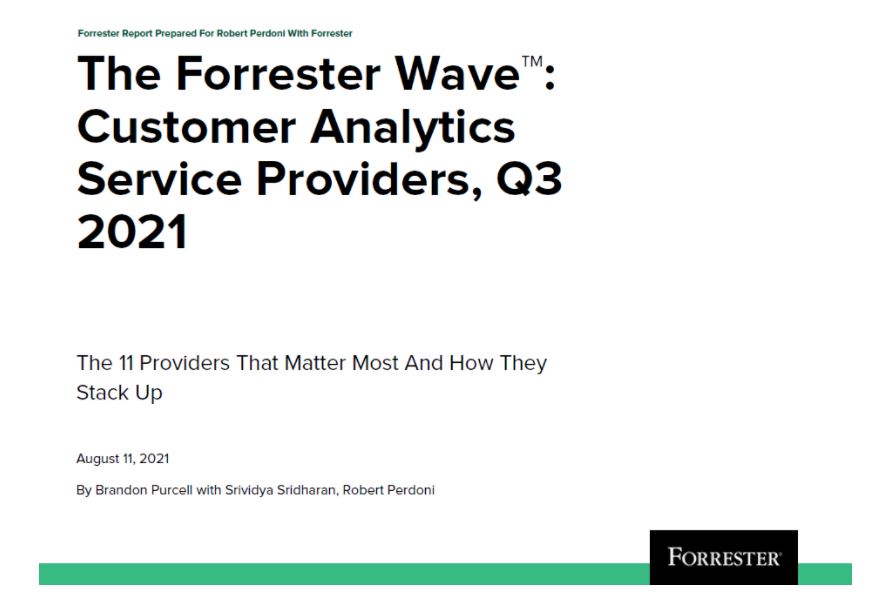 Forrester Report Prepared For Robert Perdoni With Forrester

The Forrester Wave™: Customer Analytics Service Providers, Q3 2021

The 11 Providers That Matter Most And How They Stack Up

August 11, 2021

By Brandon Purcell with Srividya Sridharan, Robert Perdoni

FORRESTER®